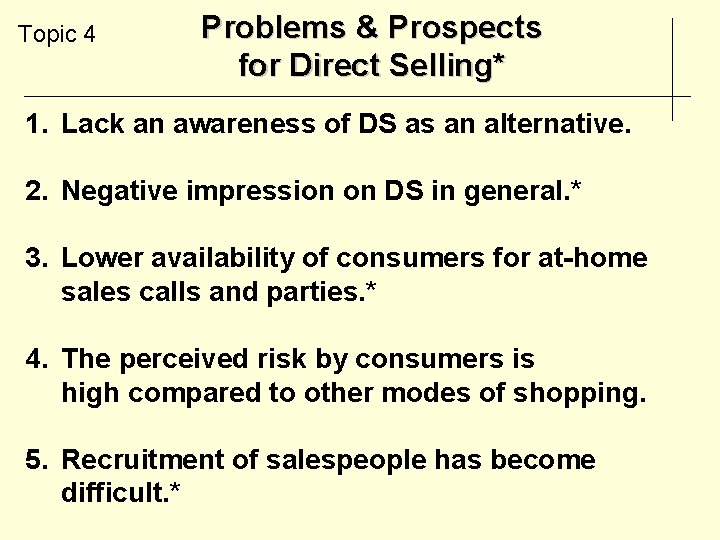 Topic 4

Problems & Prospects for Direct Selling*

1. Lack an awareness of DS as an alternative.

2. Negative impression on DS in general.*

3. Lower availability of consumers for at-home sales calls and parties.*

4. The perceived risk by consumers is high compared to other modes of shopping.

5. Recruitment of salespeople has become difficult.*